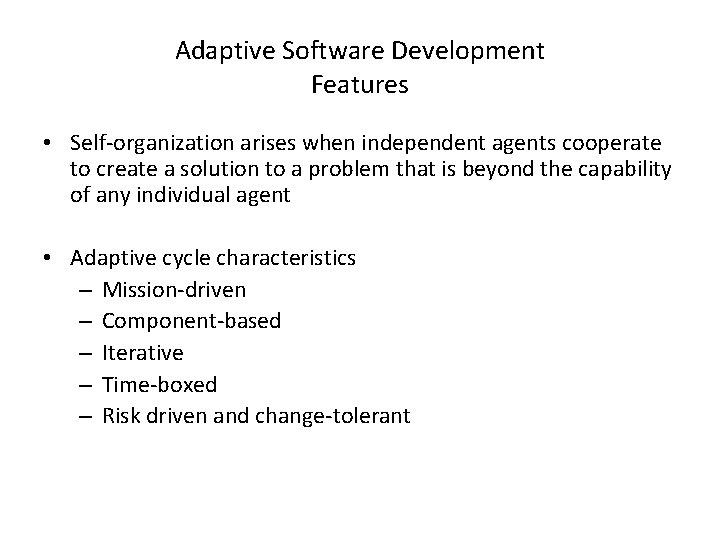 Adaptive Software Development
Features

• Self-organization arises when independent agents cooperate to create a solution to a problem that is beyond the capability of any individual agent

• Adaptive cycle characteristics
– Mission-driven
– Component-based
– Iterative
– Time-boxed
– Risk driven and change-tolerant